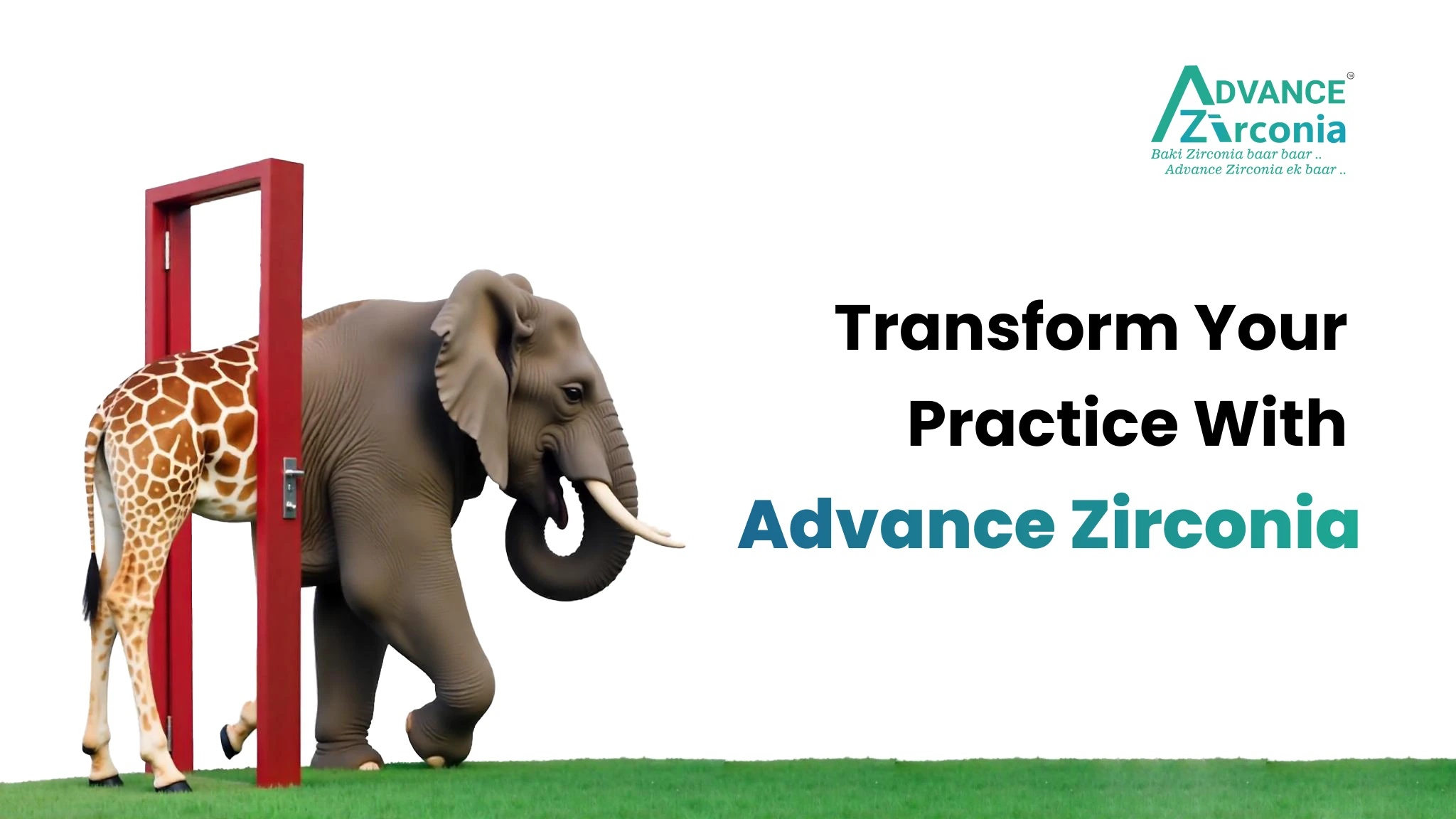 ADVANCE Zirconia
Baki Zirconia baar baar ..
Advance Zirconia ek baar ..

Transform Your Practice With Advance Zirconia